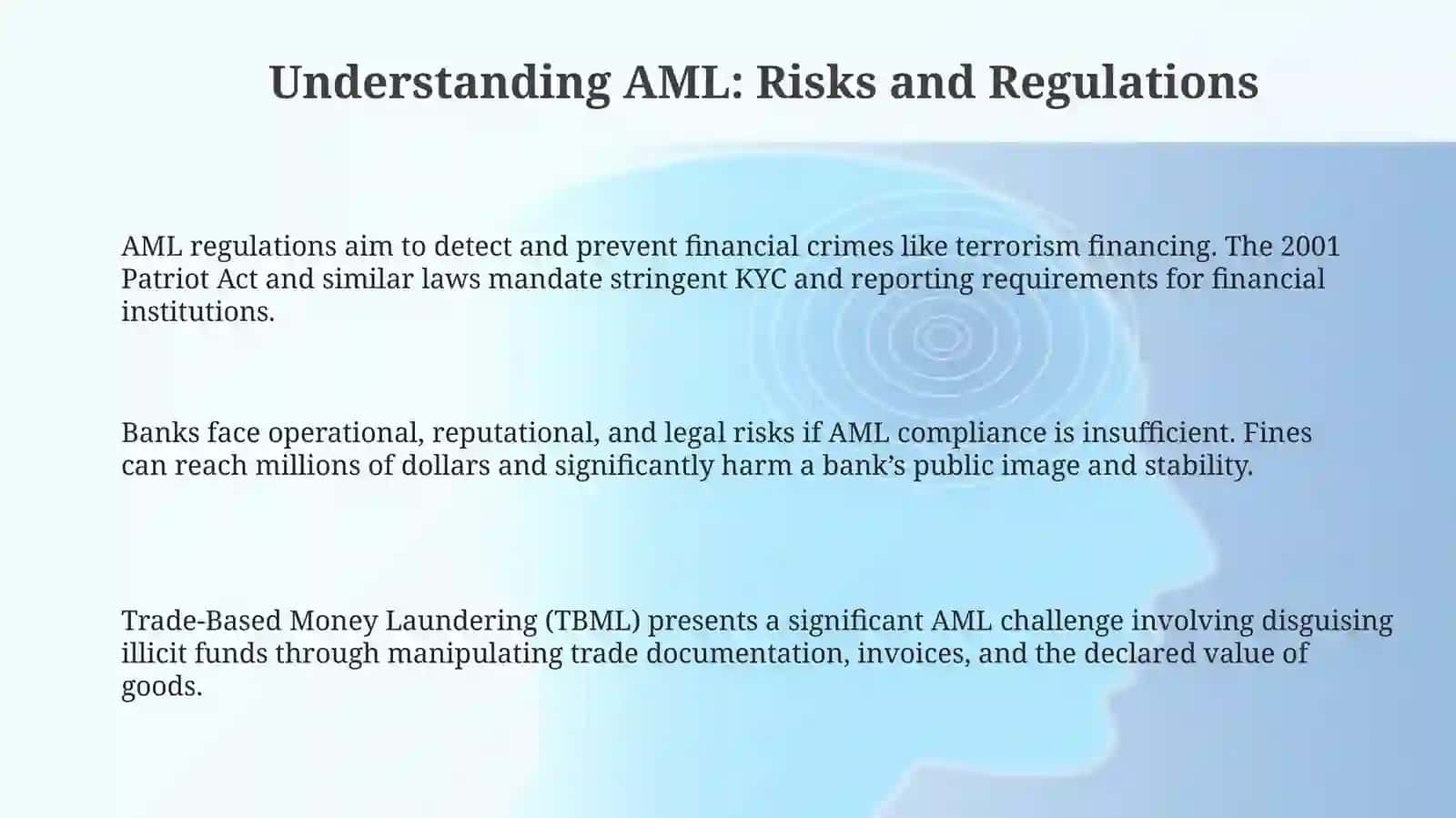 Understanding AML: Risks and Regulations

AML regulations aim to detect and prevent financial crimes like terrorism financing. The 2001 Patriot Act and similar laws mandate stringent KYC and reporting requirements for financial institutions.

Banks face operational, reputational, and legal risks if AML compliance is insufficient. Fines can reach millions of dollars and significantly harm a bank's public image and stability.

Trade-Based Money Laundering (TBML) presents a significant AML challenge involving disguising illicit funds through manipulating trade documentation, invoices, and the declared value of goods.